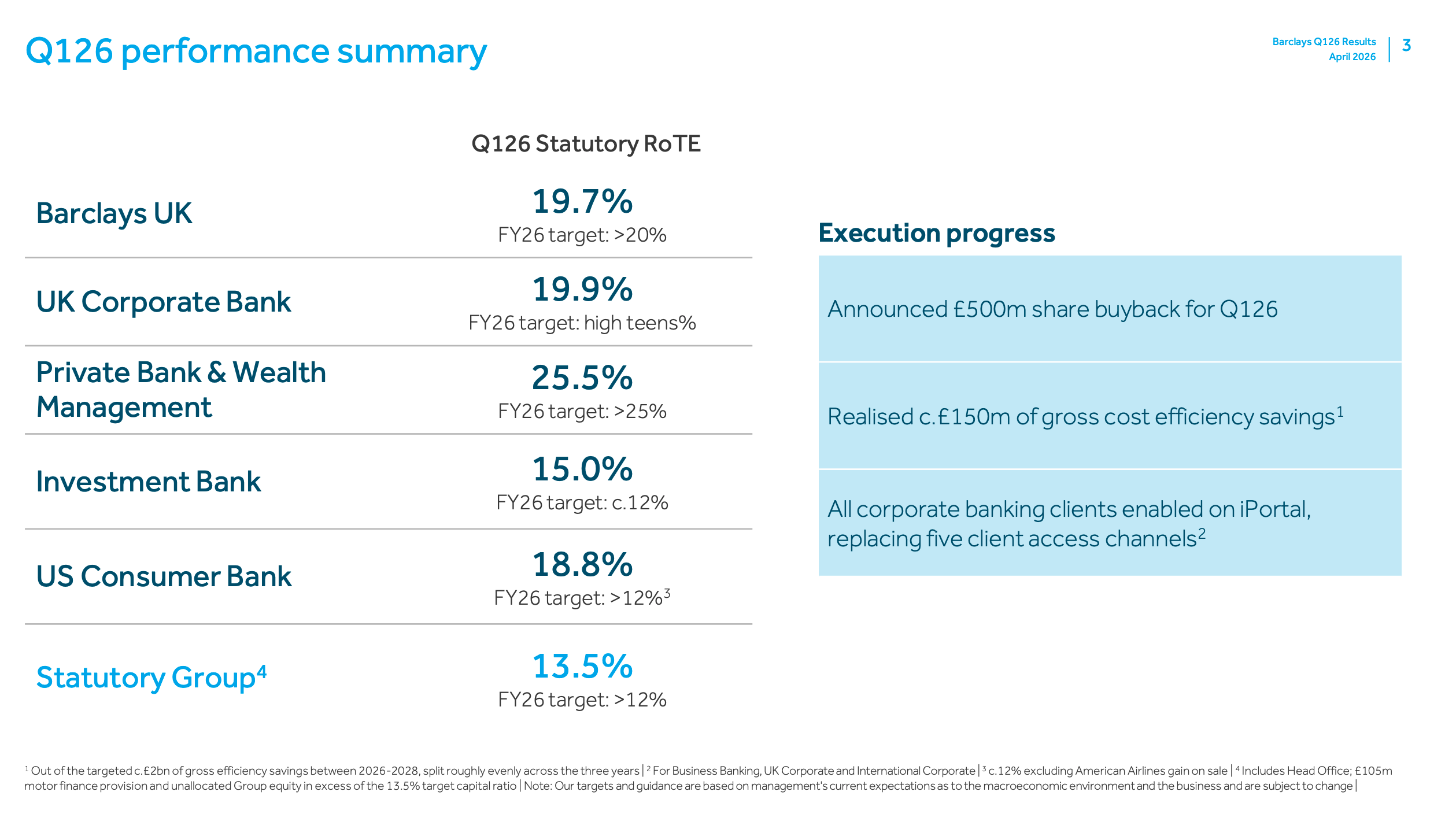 Q126 performance summary

Barclays Q126 Results
April 2026

3

| | Q126 Statutory RoTE |
|---|---|
| Barclays UK | 19.7% FY26 target: >20% |
| UK Corporate Bank | 19.9% FY26 target: high teens% |
| Private Bank & Wealth Management | 25.5% FY26 target: >25% |
| Investment Bank | 15.0% FY26 target: c.12% |
| US Consumer Bank | 18.8% FY26 target: >12%$^3$ |
| Statutory Group$^4$ | 13.5% FY26 target: >12% |

Execution progress

Announced £500m share buyback for Q126

Realised c.£150m of gross cost efficiency savings$^1$

All corporate banking clients enabled on iPortal, replacing five client access channels$^2$

$^1$ Out of the targeted c.£2bn of gross efficiency savings between 2026-2028, split roughly evenly across the three years | $^2$ For Business Banking, UK Corporate and International Corporate | $^3$ c.12% excluding American Airlines gain on sale | $^4$ Includes Head Office; £105m motor finance provision and unallocated Group equity in excess of the 13.5% target capital ratio | Note: Our targets and guidance are based on management's current expectations as to the macroeconomic environment and the business and are subject to change |